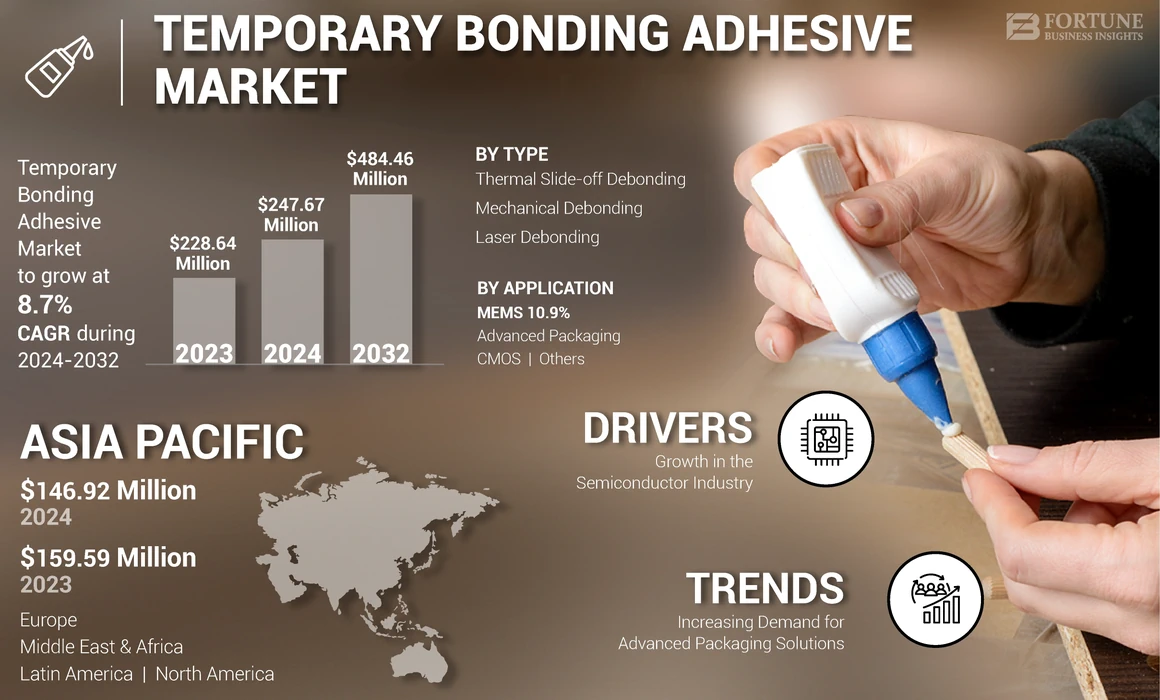 TEMPORARY BONDING ADHESIVE MARKET

FORTUNE BUSINESS INSIGHTS

Temporary Bonding Adhesive Market to grow at 8.7% CAGR during 2024-2032

$228.64 Million
2023

$247.67 Million
2024

$484.46 Million
2032

BY TYPE
Thermal Slide-off Debonding
Mechanical Debonding
Laser Debonding

BY APPLICATION
MEMS 10.9%
Advanced Packaging
CMOS | Others

ASIA PACIFIC
$146.92 Million
2024
$159.59 Million
2023

Europe
Middle East & Africa
Latin America | North America

DRIVERS
Growth in the Semiconductor Industry

TRENDS
Increasing Demand for Advanced Packaging Solutions